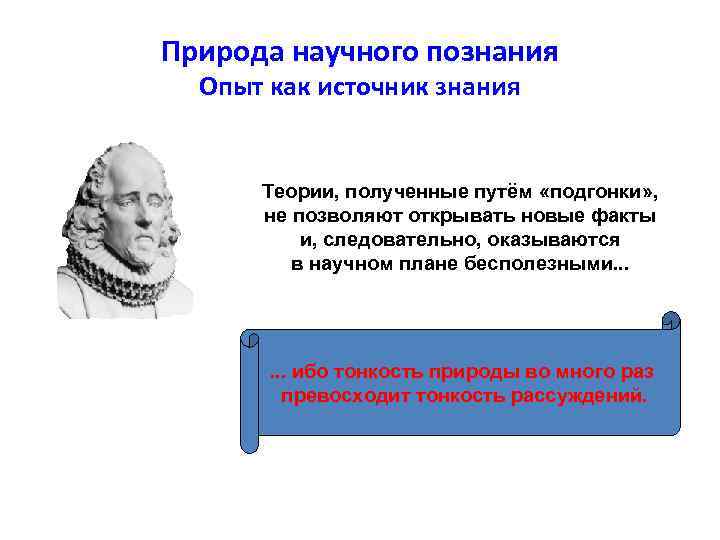 Природа научного познания
Опыт как источник знания

Теории, полученные путём «подгонки», не позволяют открывать новые факты и, следовательно, оказываются в научном плане бесполезными...

... ибо тонкость природы во много раз превосходит тонкость рассуждений.